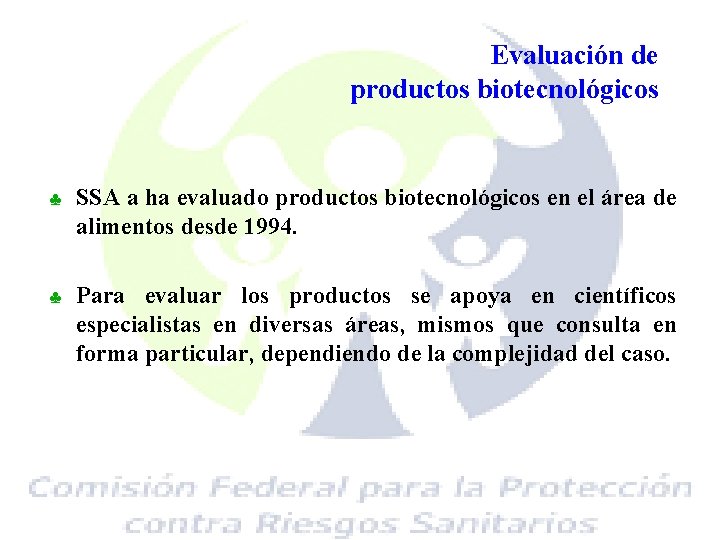 Evaluación de productos biotecnológicos

♣ SSA a ha evaluado productos biotecnológicos en el área de alimentos desde 1994.

♣ Para evaluar los productos se apoya en científicos especialistas en diversas áreas, mismos que consulta en forma particular, dependiendo de la complejidad del caso.

Comisión Federal para la Protección contra Riesgos Sanitarios